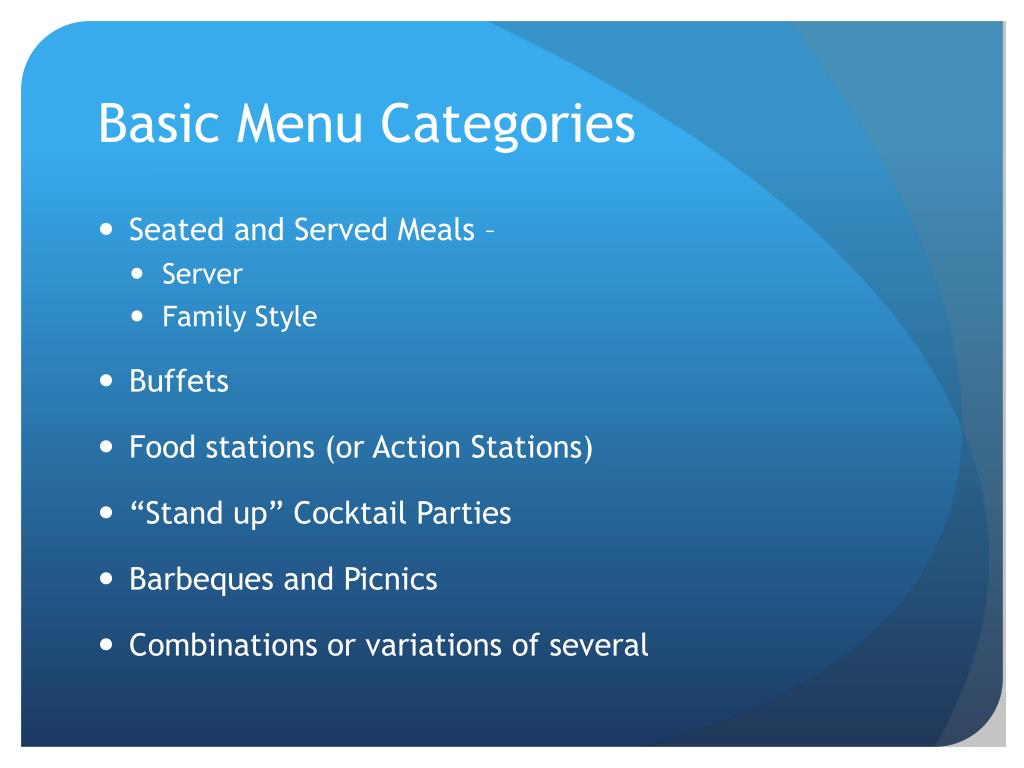 Basic Menu Categories

- Seated and Served Meals –
  - Server
  - Family Style
- Buffets
- Food stations (or Action Stations)
- “Stand up” Cocktail Parties
- Barbeques and Picnics
- Combinations or variations of several